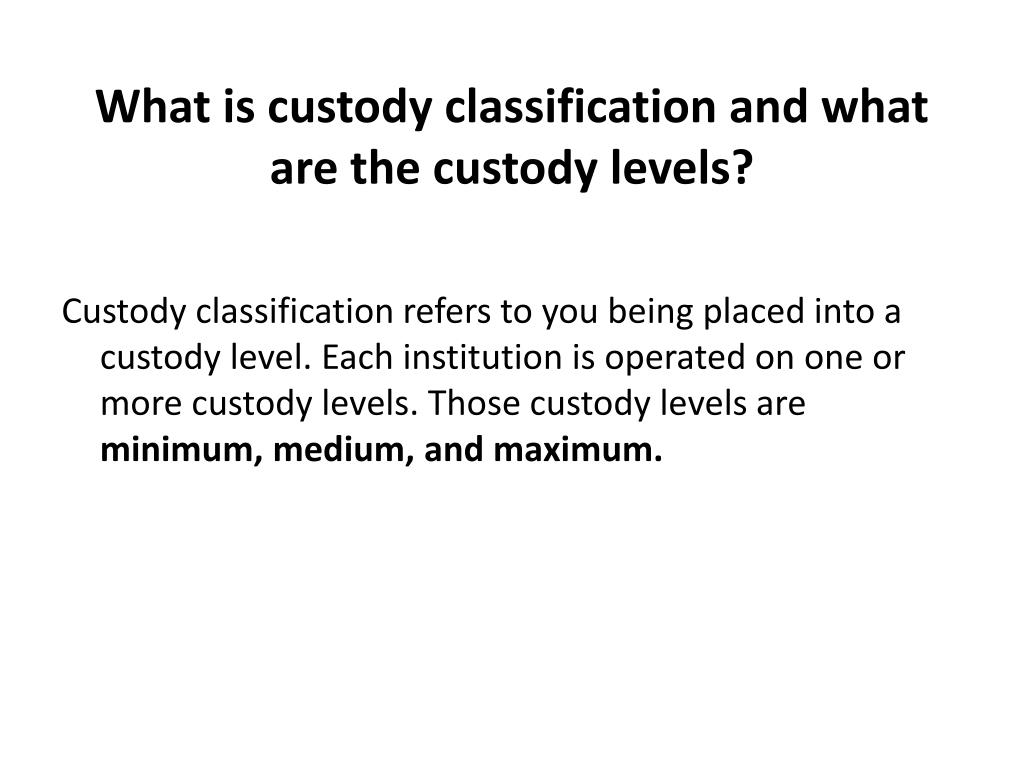 What is custody classification and what are the custody levels?

Custody classification refers to you being placed into a custody level. Each institution is operated on one or more custody levels. Those custody levels are minimum, medium, and maximum.